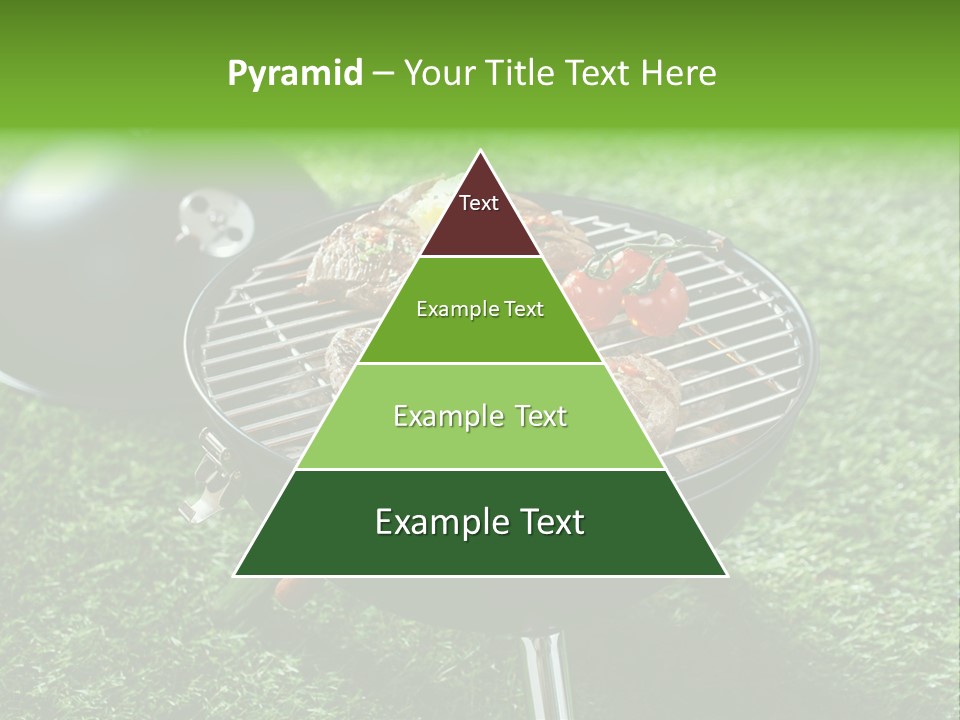 Pyramid – Your Title Text Here

Text

Example Text

Example Text

Example Text